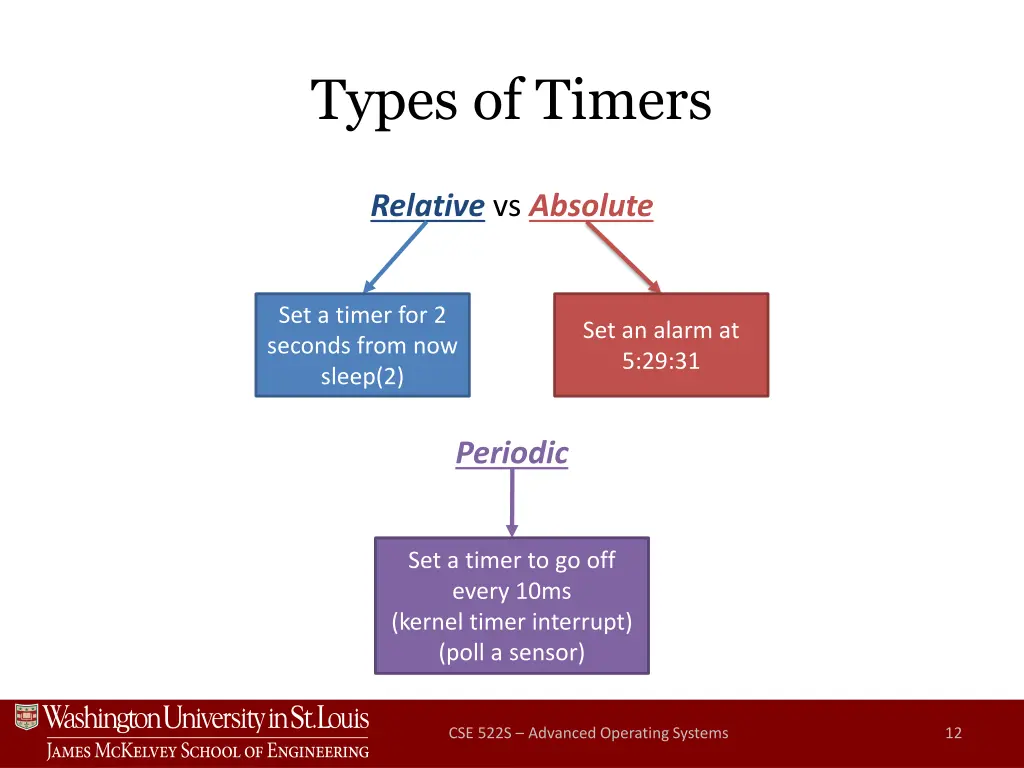 Types of Timers

Relative vs Absolute

Set a timer for 2 seconds from now sleep(2)

Set an alarm at 5:29:31

Periodic

Set a timer to go off every 10ms (kernel timer interrupt) (poll a sensor)

Washington University in St. Louis
James McKelvey School of Engineering

CSE 522S – Advanced Operating Systems

12